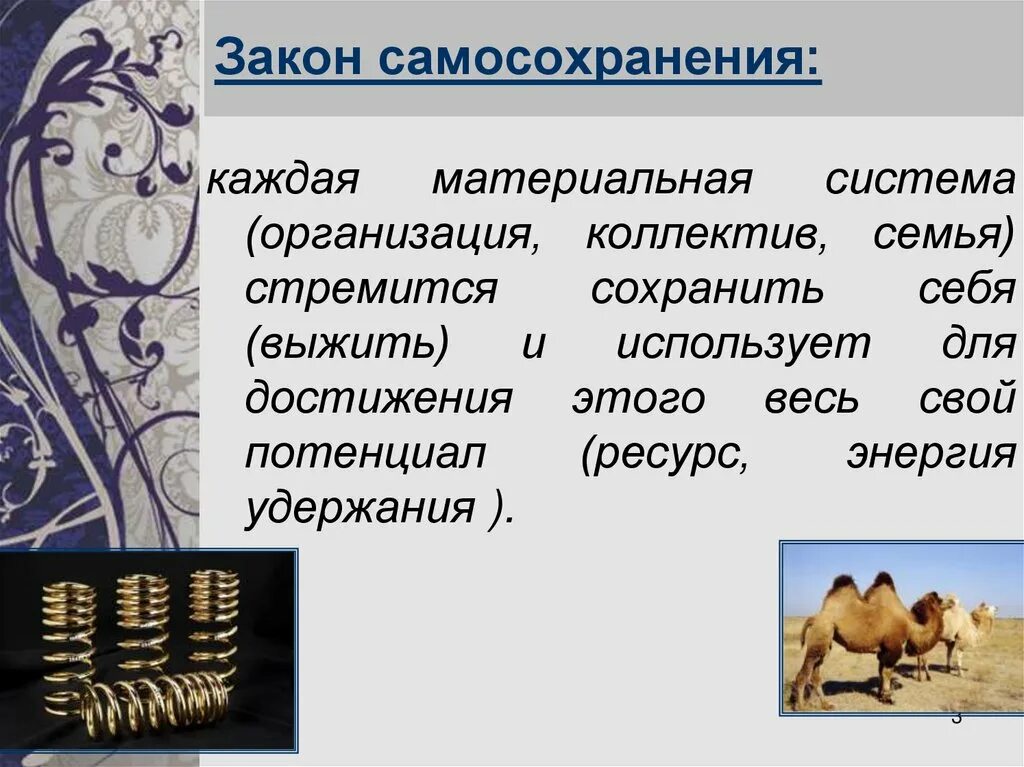 Закон самосохранения:

каждая материальная система (организация, коллектив, семья) стремится сохранить себя (выжить) и использует для достижения этого весь свой потенциал (ресурс, энергия удержания ).

3